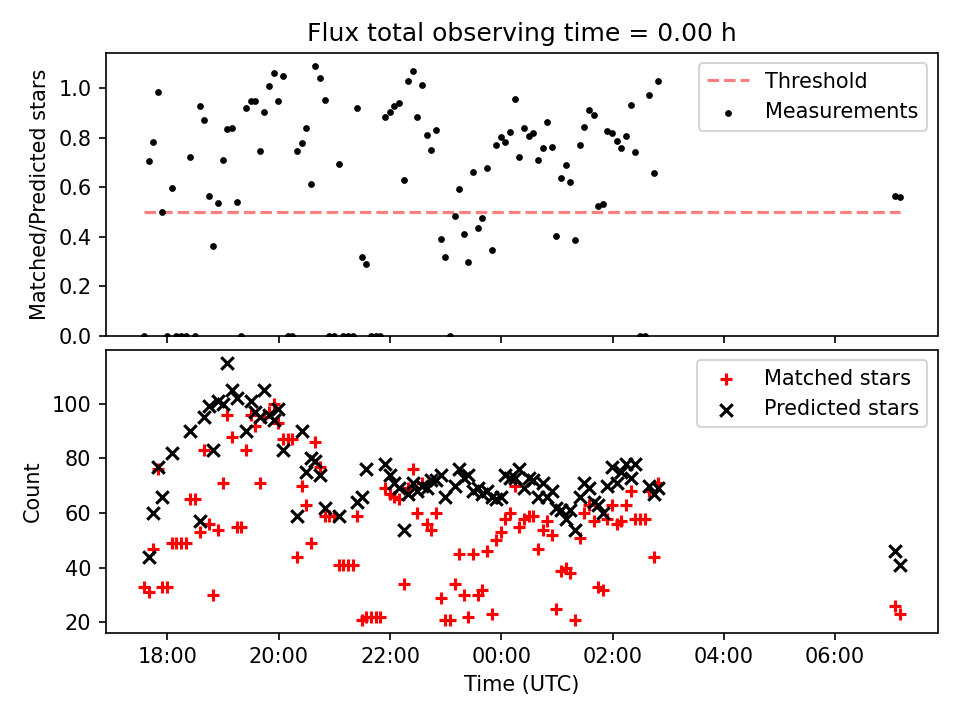 Flux total observing time = 0.00 h

Matched/Predicted stars

1.0
0.8
0.6
0.4
0.2
0.0

Threshold
Measurements

Count

100
80
60
40
20

Matched stars
Predicted stars

18:00
20:00
22:00
00:00
02:00
04:00
06:00

Time (UTC)